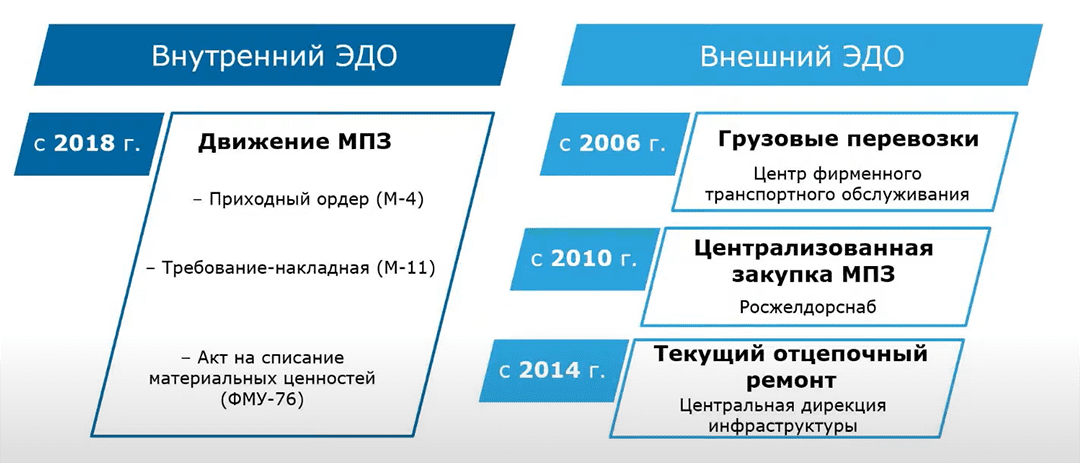 Внутренний ЭДО

с 2018 г.

Движение МПЗ

– Приходный ордер (М-4)

– Требование-накладная (М-11)

– Акт на списание материальных ценностей (ФМУ-76)

Внешний ЭДО

с 2006 г.

Грузовые перевозки

Центр фирменного транспортного обслуживания

с 2010 г.

Централизованная закупка МПЗ

Росжелдорснаб

с 2014 г.

Текущий отцепочный ремонт

Центральная дирекция инфраструктуры